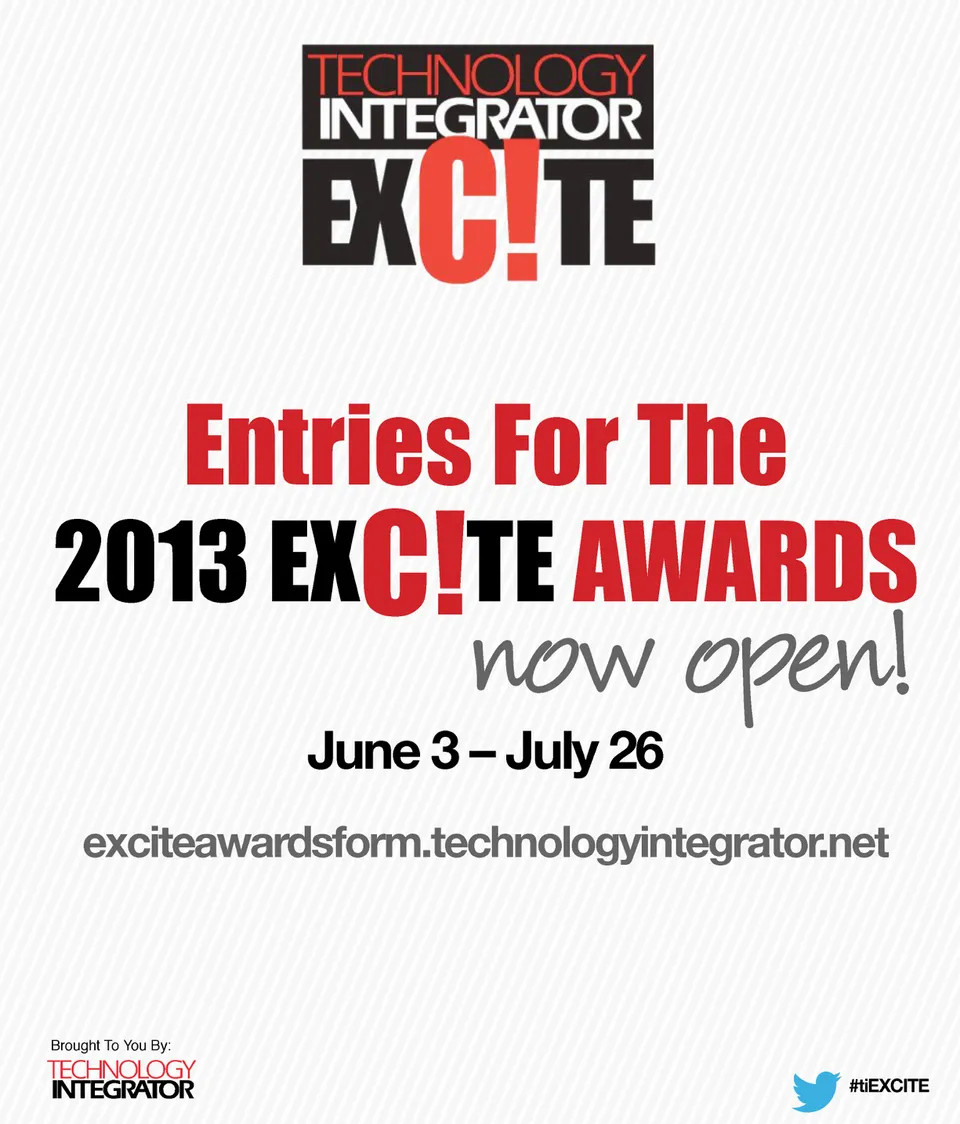 TECHNOLOGY
INTEGRATOR
EXC!TE

Entries For The
2013 EXC!TE AWARDS
now open!

June 3 – July 26

exciteawardsform.technologyintegrator.net

Brought To You By:
TECHNOLOGY
INTEGRATOR

#tiEXCITE